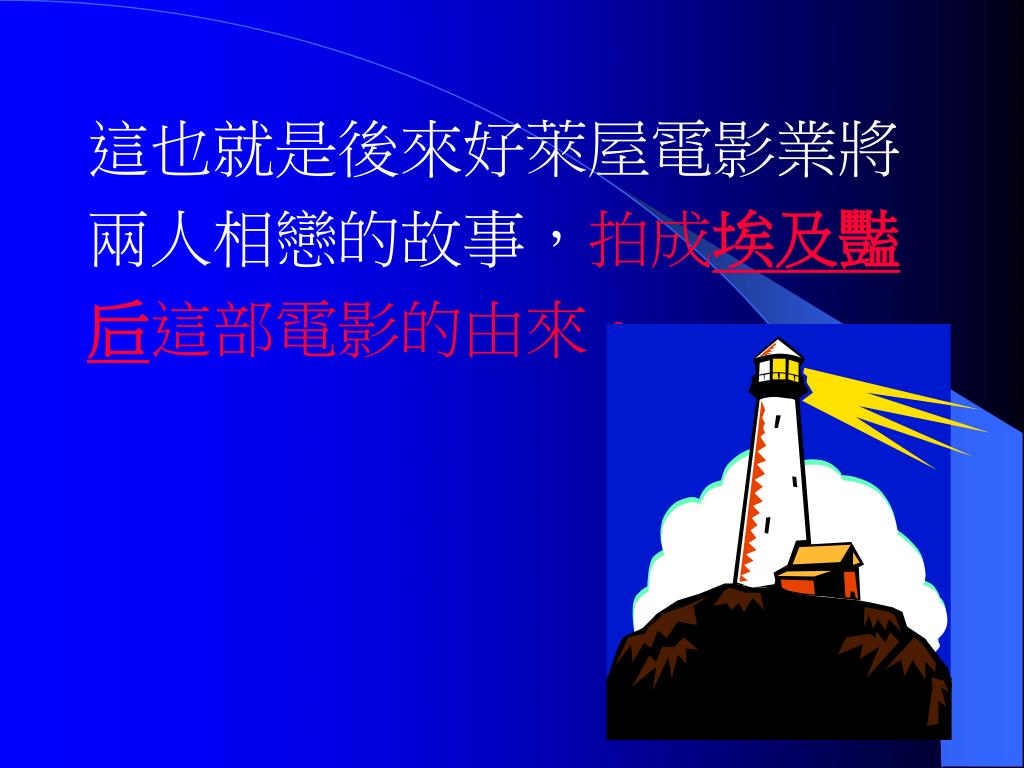 這也就是後來好萊屋電影業將兩人相戀的故事，拍成埃及豔后這部電影的由來。